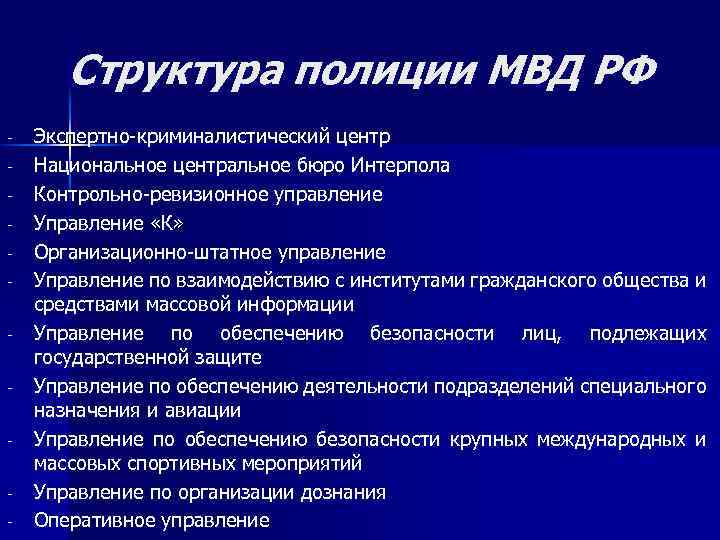 Структура полиции МВД РФ

- Экспертно-криминалистический центр
- Национальное центральное бюро Интерпола
- Контрольно-ревизионное управление
- Управление «К»
- Организационно-штатное управление
- Управление по взаимодействию с институтами гражданского общества и средствами массовой информации
- Управление по обеспечению безопасности лиц, подлежащих государственной защите
- Управление по обеспечению деятельности подразделений специального назначения и авиации
- Управление по обеспечению безопасности крупных международных и массовых спортивных мероприятий
- Управление по организации дознания
- Оперативное управление